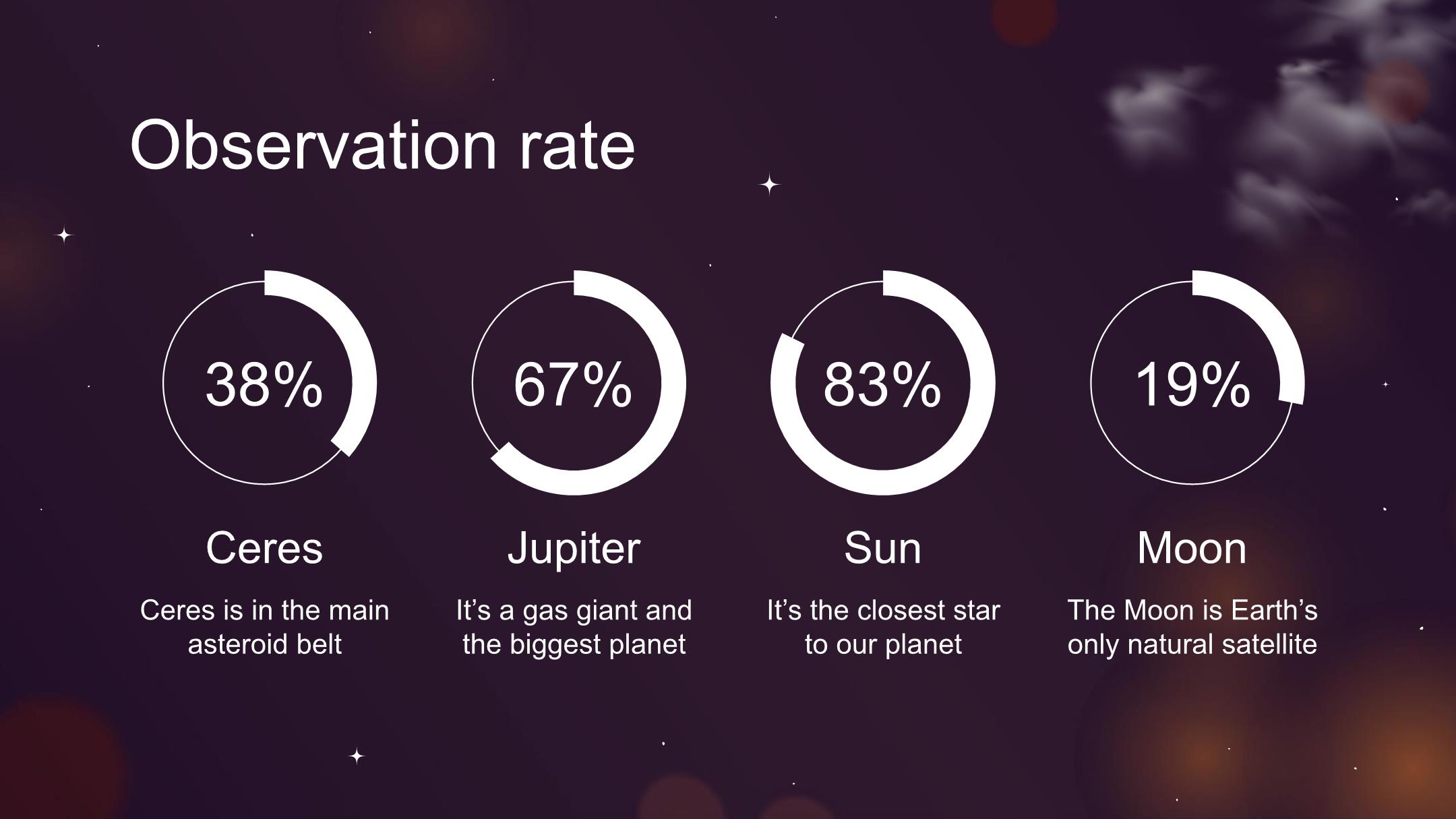 Observation rate

38%

Ceres

Ceres is in the main asteroid belt

67%

Jupiter

It’s a gas giant and the biggest planet

83%

Sun

It’s the closest star to our planet

19%

Moon

The Moon is Earth’s only natural satellite